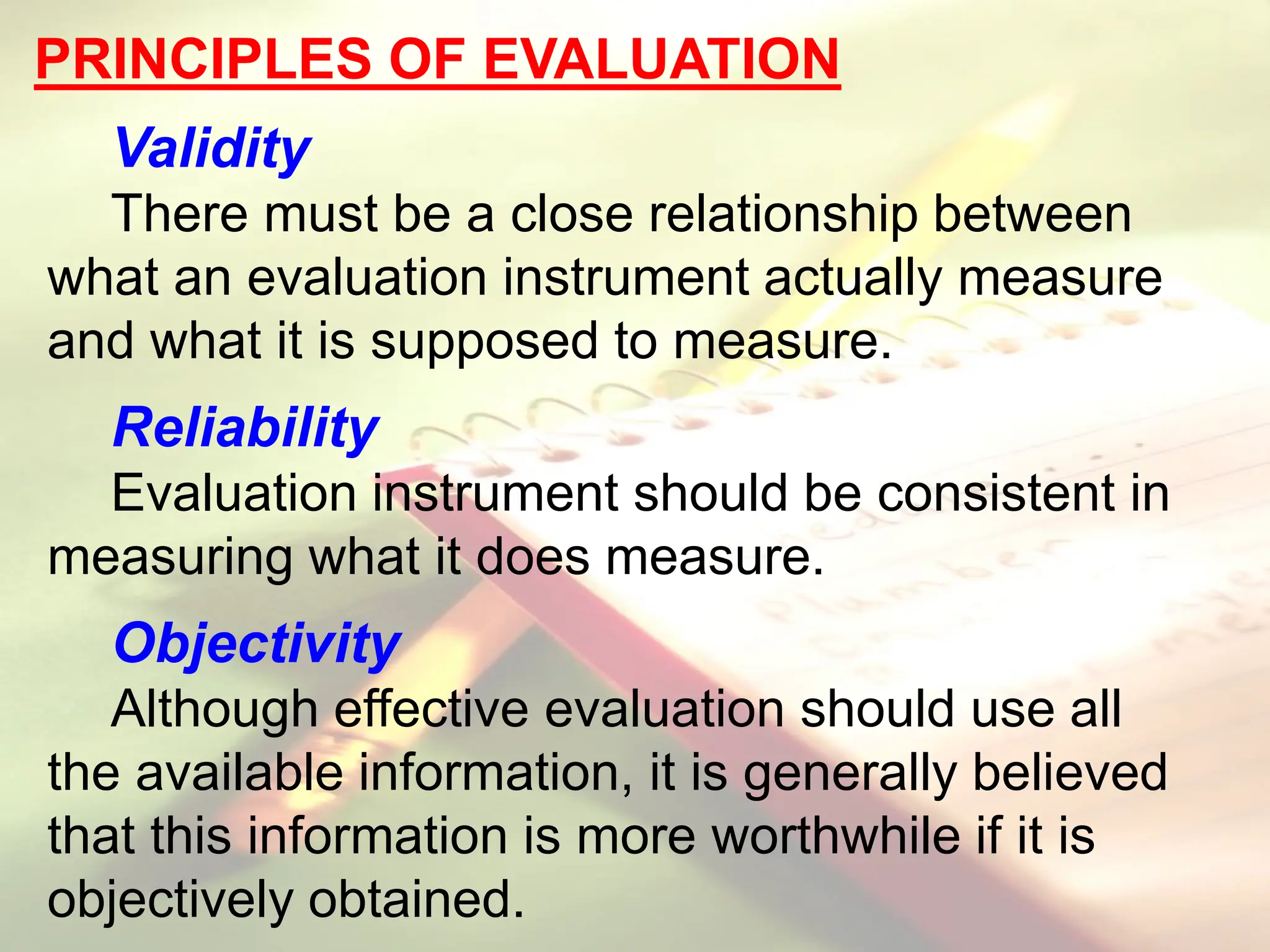 PRINCIPLES OF EVALUATION

Validity

There must be a close relationship between what an evaluation instrument actually measure and what it is supposed to measure.

Reliability

Evaluation instrument should be consistent in measuring what it does measure.

Objectivity

Although effective evaluation should use all the available information, it is generally believed that this information is more worthwhile if it is objectively obtained.